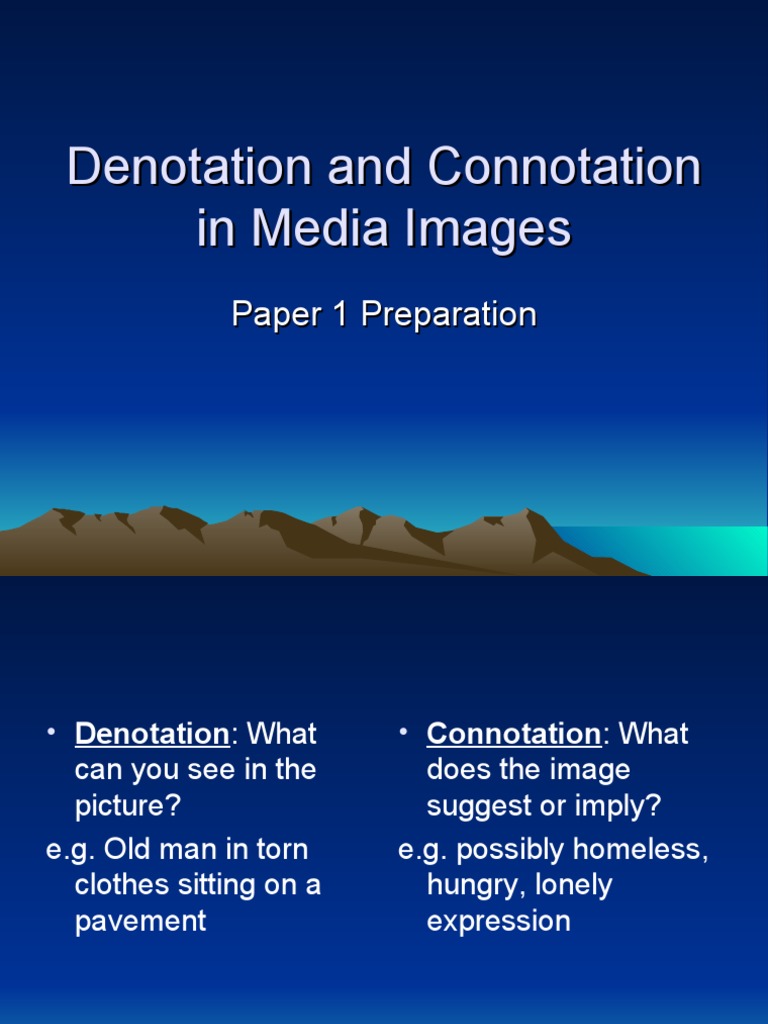 Denotation and Connotation in Media Images

Paper 1 Preparation

• Denotation: What can you see in the picture?

e.g. Old man in torn clothes sitting on a pavement

• Connotation: What does the image suggest or imply?

e.g. possibly homeless, hungry, lonely expression